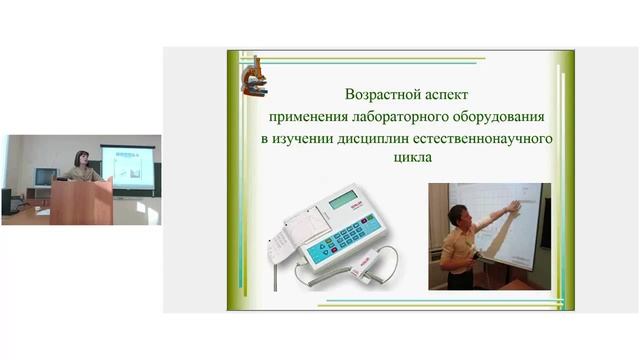 Возрастной аспект
применения лабораторного оборудования
в изучении дисциплин естественнонаучного
цикла